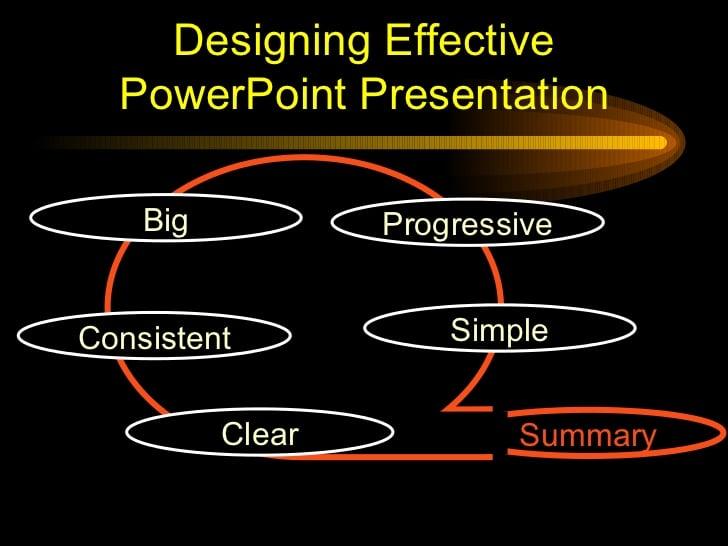 Designing Effective PowerPoint Presentation

Big

Progressive

Consistent

Simple

Clear

Summary